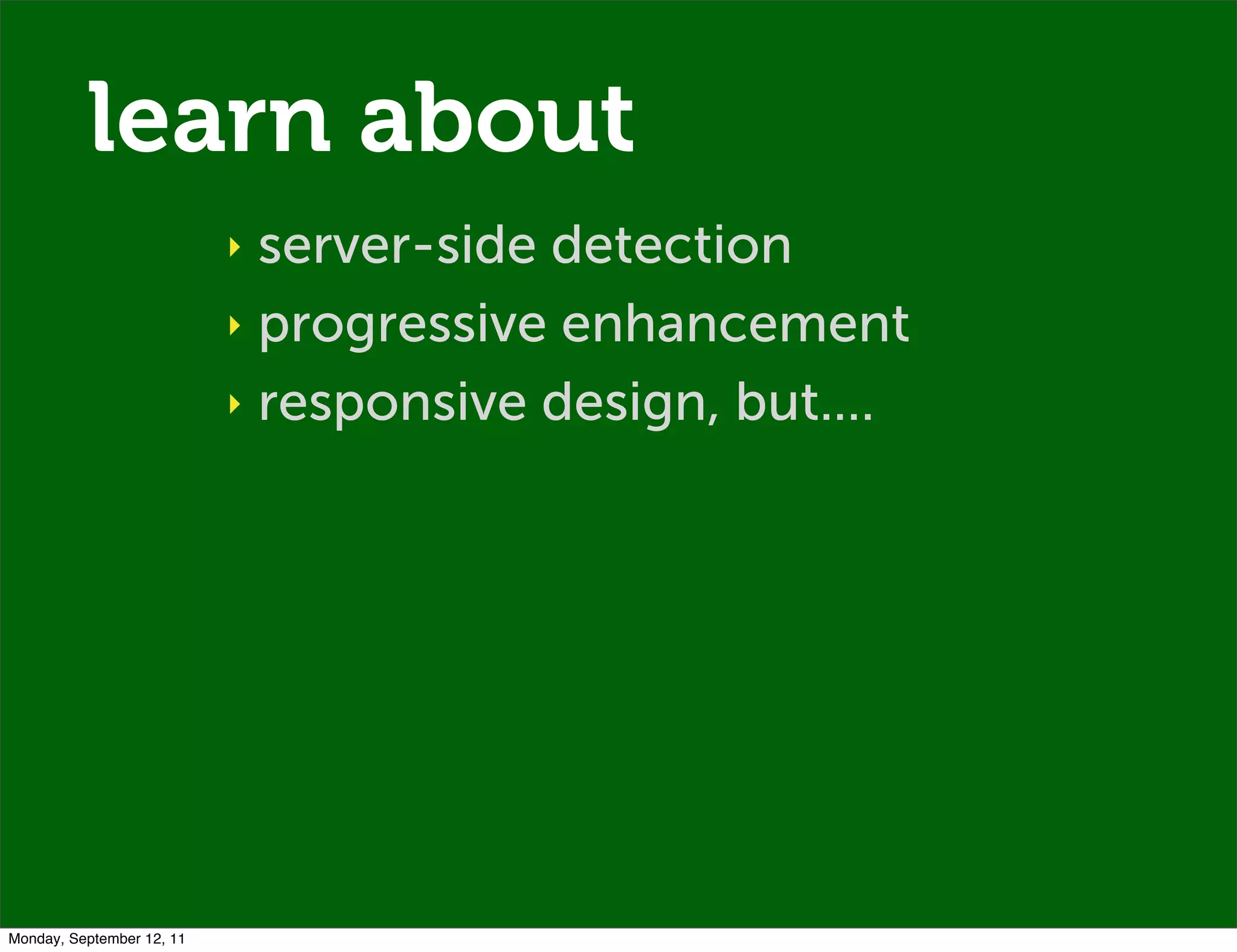 learn about

‣ server-side detection
‣ progressive enhancement
‣ responsive design, but....

Monday, September 12, 11